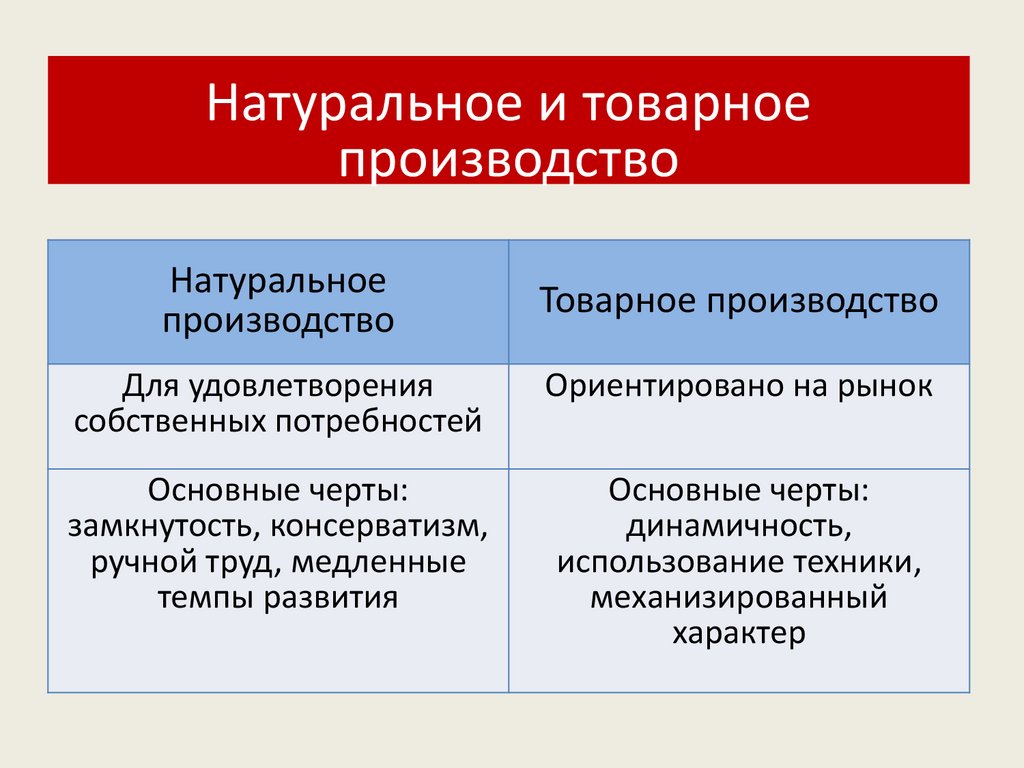 Натуральное и товарное производство

| Натуральное производство | Товарное производство |
|---|---|
| Для удовлетворения собственных потребностей | Ориентировано на рынок |
| Основные черты: замкнутость, консерватизм, ручной труд, медленные темпы развития | Основные черты: динамичность, использование техники, механизированный характер |